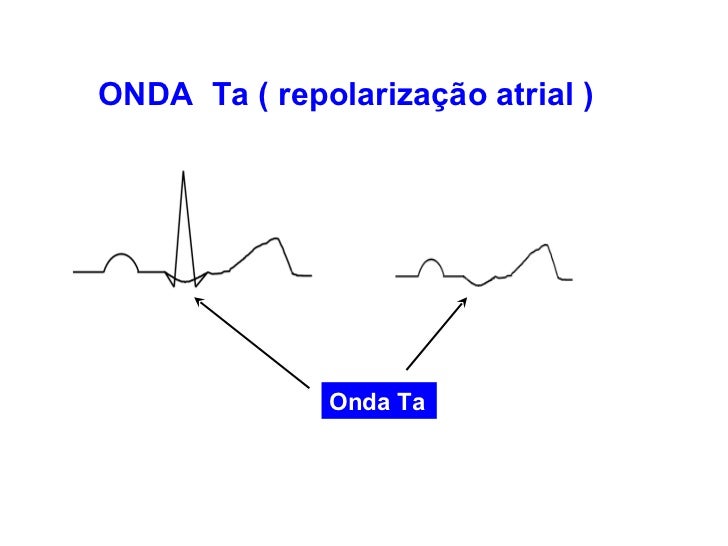 ONDA Ta ( repolarização atrial )

Onda Ta